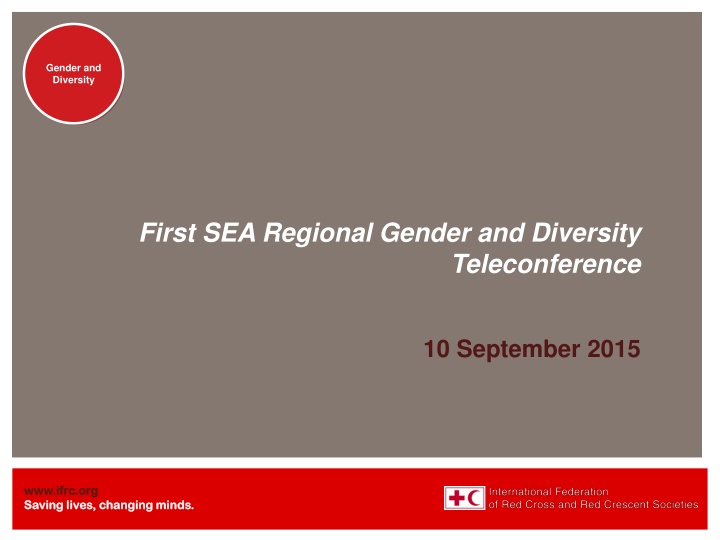 Gender and Diversity

First SEA Regional Gender and Diversity Teleconference

10 September 2015

www.ifrc.org
Saving lives, changing minds.

International Federation
of Red Cross and Red Crescent Societies